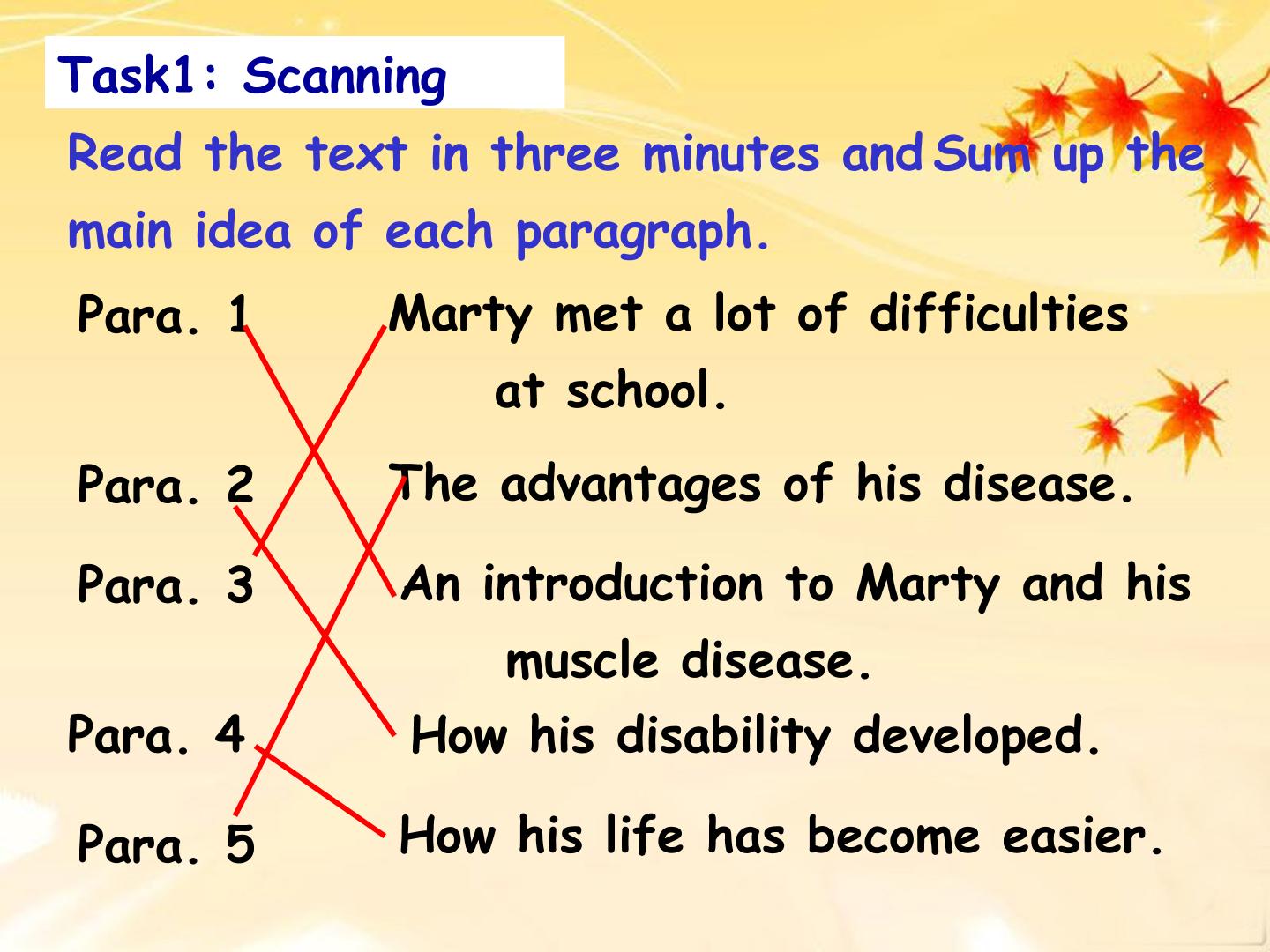 Task1: Scanning

Read the text in three minutes and Sum up the main idea of each paragraph.

Para. 1

Para. 2

Para. 3

Para. 4

Para. 5

Marty met a lot of difficulties at school.

The advantages of his disease.

An introduction to Marty and his muscle disease.

How his disability developed.

How his life has become easier.